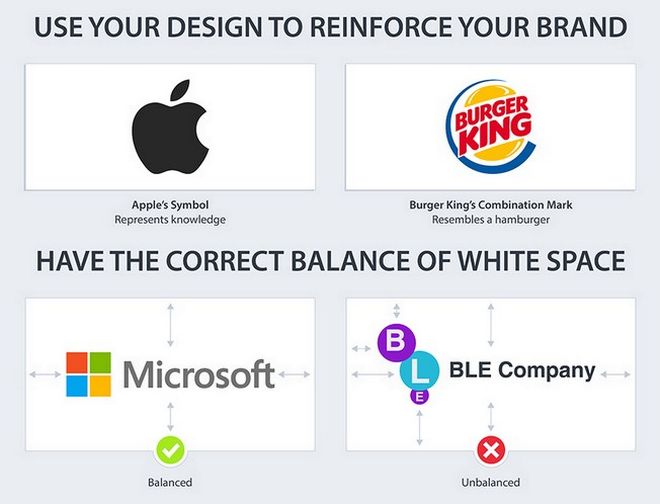 USE YOUR DESIGN TO REINFORCE YOUR BRAND

BURGER KING

Apple's Symbol
Represents knowledge

Burger King's Combination Mark
Resembles a hamburger

HAVE THE CORRECT BALANCE OF WHITE SPACE

Microsoft

B L E BLE Company

Balanced

Unbalanced